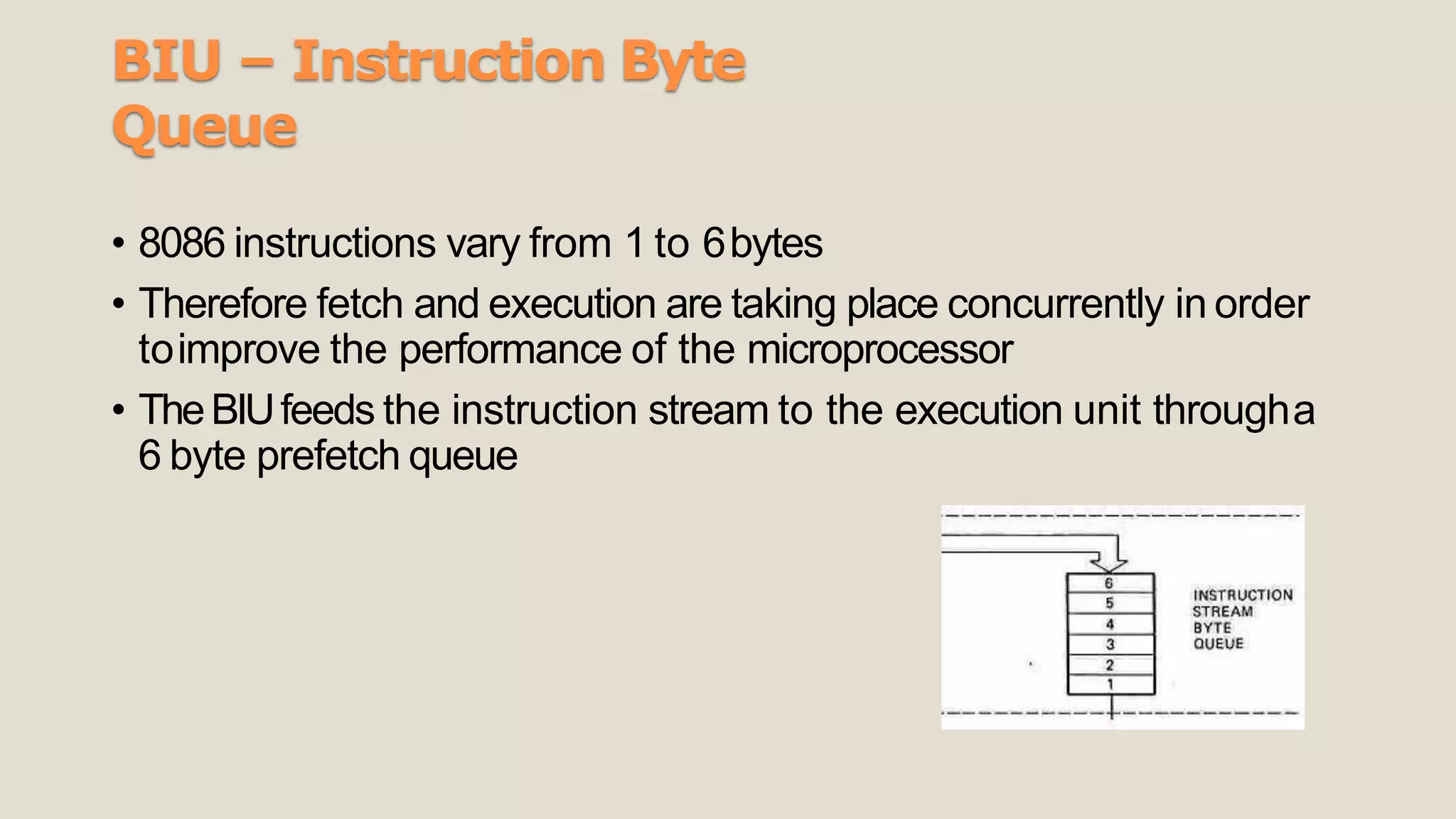 BIU – Instruction Byte Queue

• 8086 instructions vary from 1 to 6 bytes
• Therefore fetch and execution are taking place concurrently in order to improve the performance of the microprocessor
• The BIU feeds the instruction stream to the execution unit through a 6 byte prefetch queue

6
5
4
3
2
1

INSTRUCTION STREAM BYTE QUEUE